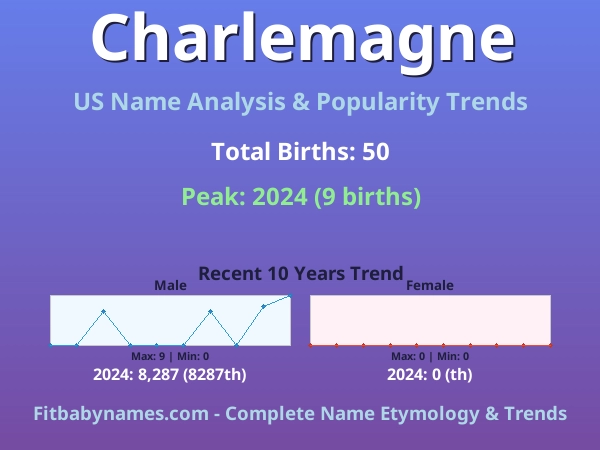 Charlemagne

US Name Analysis & Popularity Trends

Total Births: 50

Peak: 2024 (9 births)

Recent 10 Years Trend

Male

Max: 9 | Min: 0

2024: 8,287 (8287th)

Female

Max: 0 | Min: 0

2024: 0 (th)

Fitbabynames.com - Complete Name Etymology & Trends